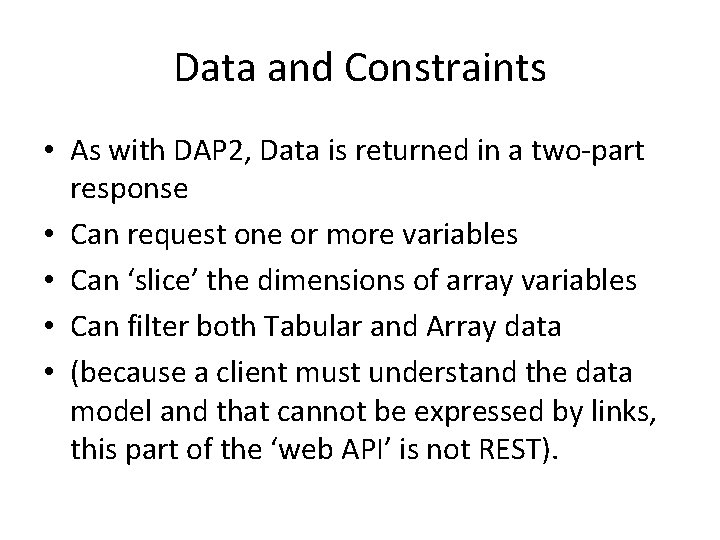 Data and Constraints

• As with DAP2, Data is returned in a two-part response
• Can request one or more variables
• Can ‘slice’ the dimensions of array variables
• Can filter both Tabular and Array data
• (because a client must understand the data model and that cannot be expressed by links, this part of the ‘web API’ is not REST).